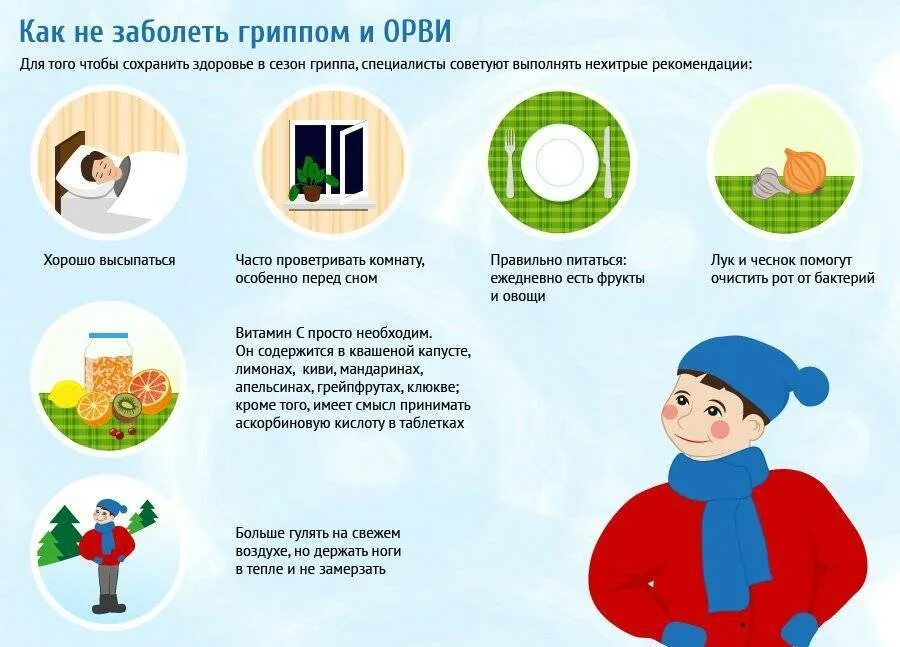 Как не заболеть гриппом и ОРВИ

Для того чтобы сохранить здоровье в сезон гриппа, специалисты советуют выполнять нехитрые рекомендации:

Хорошо высыпаться

Часто проветривать комнату, особенно перед сном

Правильно питаться: ежедневно есть фрукты и овощи

Лук и чеснок помогут очистить рот от бактерий

Витамин С просто необходим. Он содержится в квашеной капусте, лимонах, киви, мандаринах, апельсинах, грейпфрутах, клюкве; кроме того, имеет смысл принимать аскорбиновую кислоту в таблетках

Больше гулять на свежем воздухе, но держать ноги в тепле и не замерзать